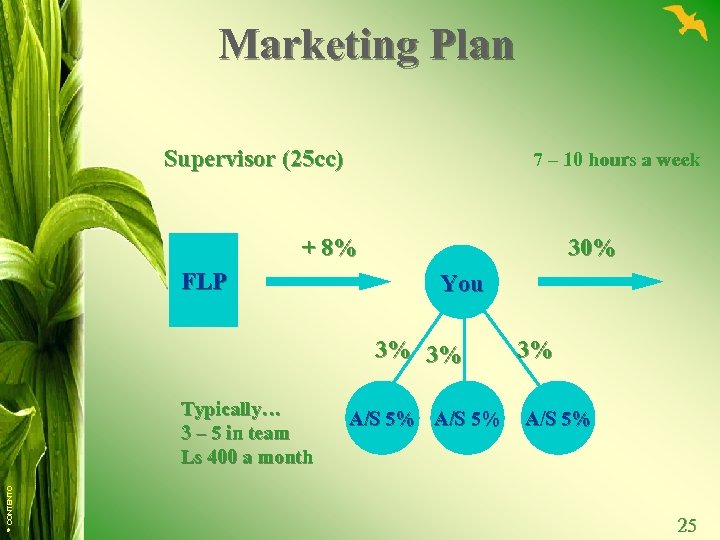 Marketing Plan

Supervisor (25cc)

7 – 10 hours a week

FLP

+ 8%

You

30%

3%

3%

3%

A/S 5%

A/S 5%

A/S 5%

Typically…
3 – 5 in team
Ls 400 a month

© CONTENTO

25